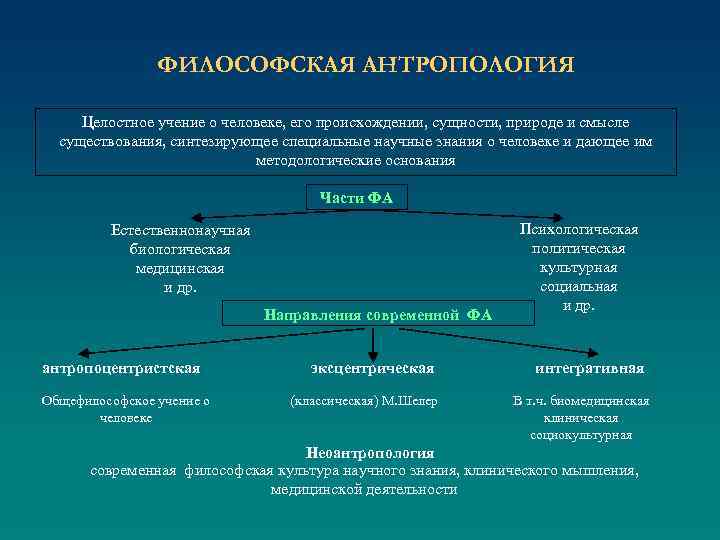 ФИЛОСОФСКАЯ АНТРОПОЛОГИЯ

Целостное учение о человеке, его происхождении, сущности, природе и смысле существования, синтезирующее специальные научные знания о человеке и дающее им методологические основания

Части ФА

Естественнонаучная
биологическая
медицинская
и др.

Психологическая
политическая
культурная
социальная
и др.

Направления современной ФА

антропоцентристская

Общефилософское учение о человеке

эксцентрическая

(классическая) М.Шелер

интегративная

В т.ч. биомедицинская
клиническая
социокультурная

Неоантропология
современная философская культура научного знания, клинического мышления, медицинской деятельности